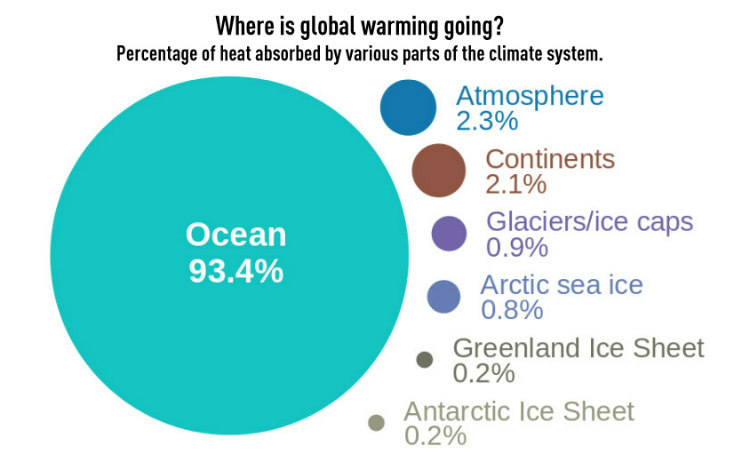 Where is global warming going?
Percentage of heat absorbed by various parts of the climate system.

Ocean
93.4%

Atmosphere
2.3%

Continents
2.1%

Glaciers/ice caps
0.9%

Arctic sea ice
0.8%

Greenland Ice Sheet
0.2%

Antarctic Ice Sheet
0.2%